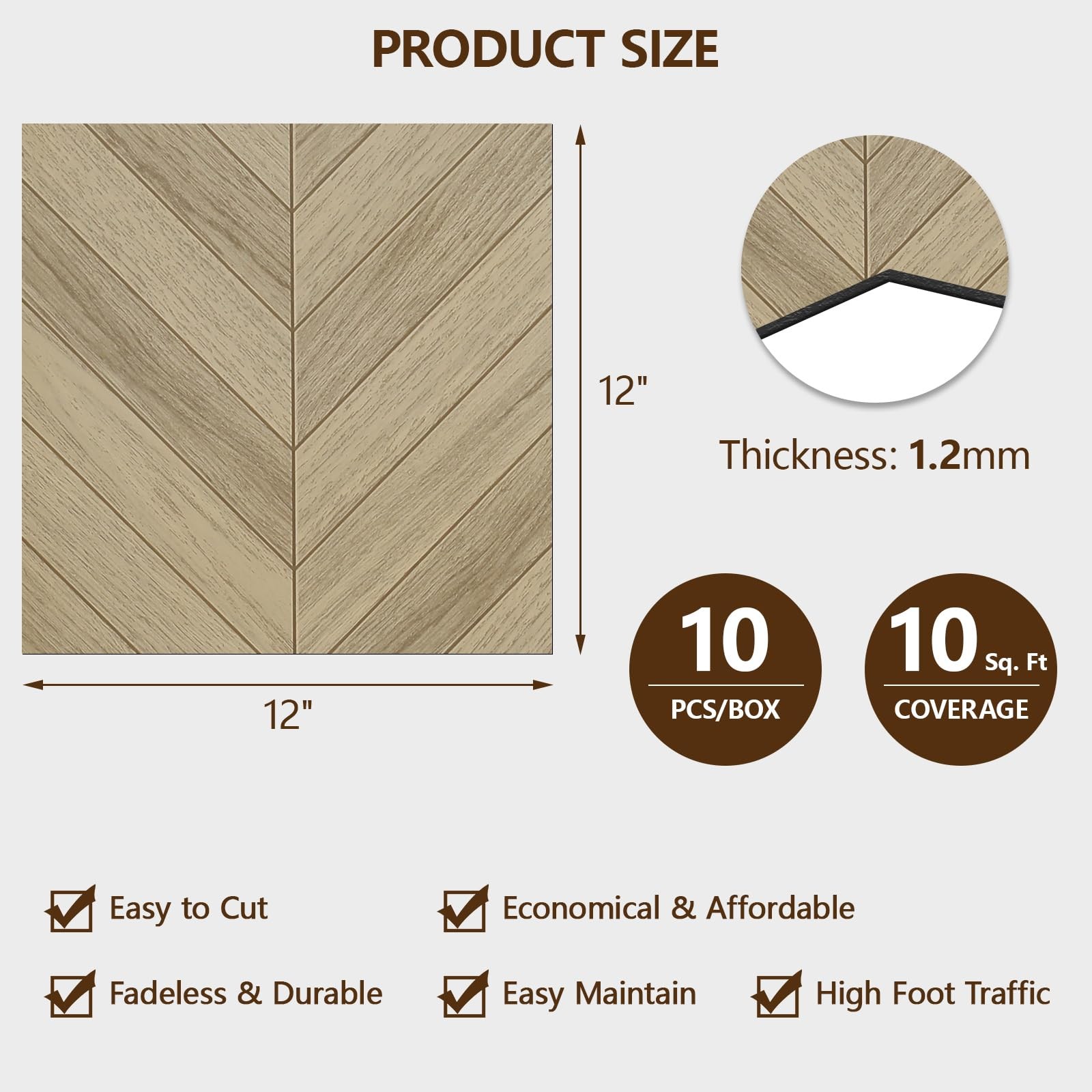 PRODUCT SIZE

12"

12"

Thickness: 1.2mm

10
PCS/BOX

10 Sq. Ft
COVERAGE

Easy to Cut

Economical & Affordable

Fadeless & Durable

Easy Maintain

High Foot Traffic